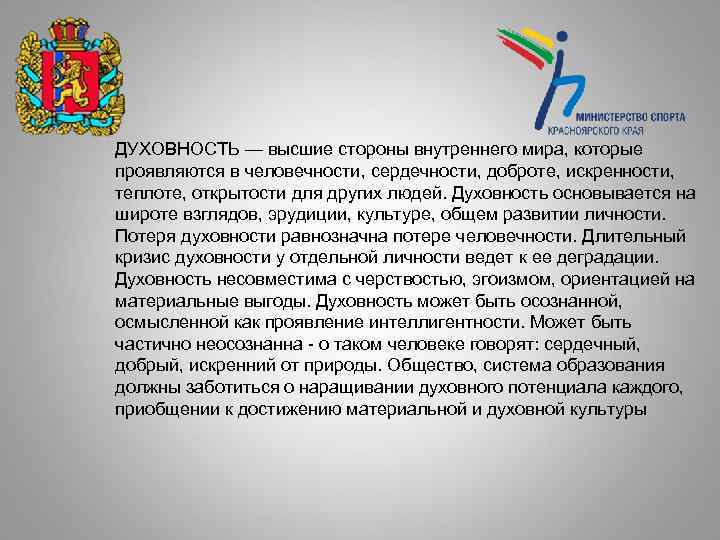 МИНИСТЕРСТВО СПОРТА
КРАСНОЯРСКОГО КРАЯ

ДУХОВНОСТЬ — высшие стороны внутреннего мира, которые проявляются в человечности, сердечности, доброте, искренности, теплоте, открытости для других людей. Духовность основывается на широте взглядов, эрудиции, культуре, общем развитии личности. Потеря духовности равнозначна потере человечности. Длительный кризис духовности у отдельной личности ведет к ее деградации. Духовность несовместима с черствостью, эгоизмом, ориентацией на материальные выгоды. Духовность может быть осознанной, осмысленной как проявление интеллигентности. Может быть частично неосознанна - о таком человеке говорят: сердечный, добрый, искренний от природы. Общество, система образования должны заботиться о наращивании духовного потенциала каждого, приобщении к достижению материальной и духовной культуры